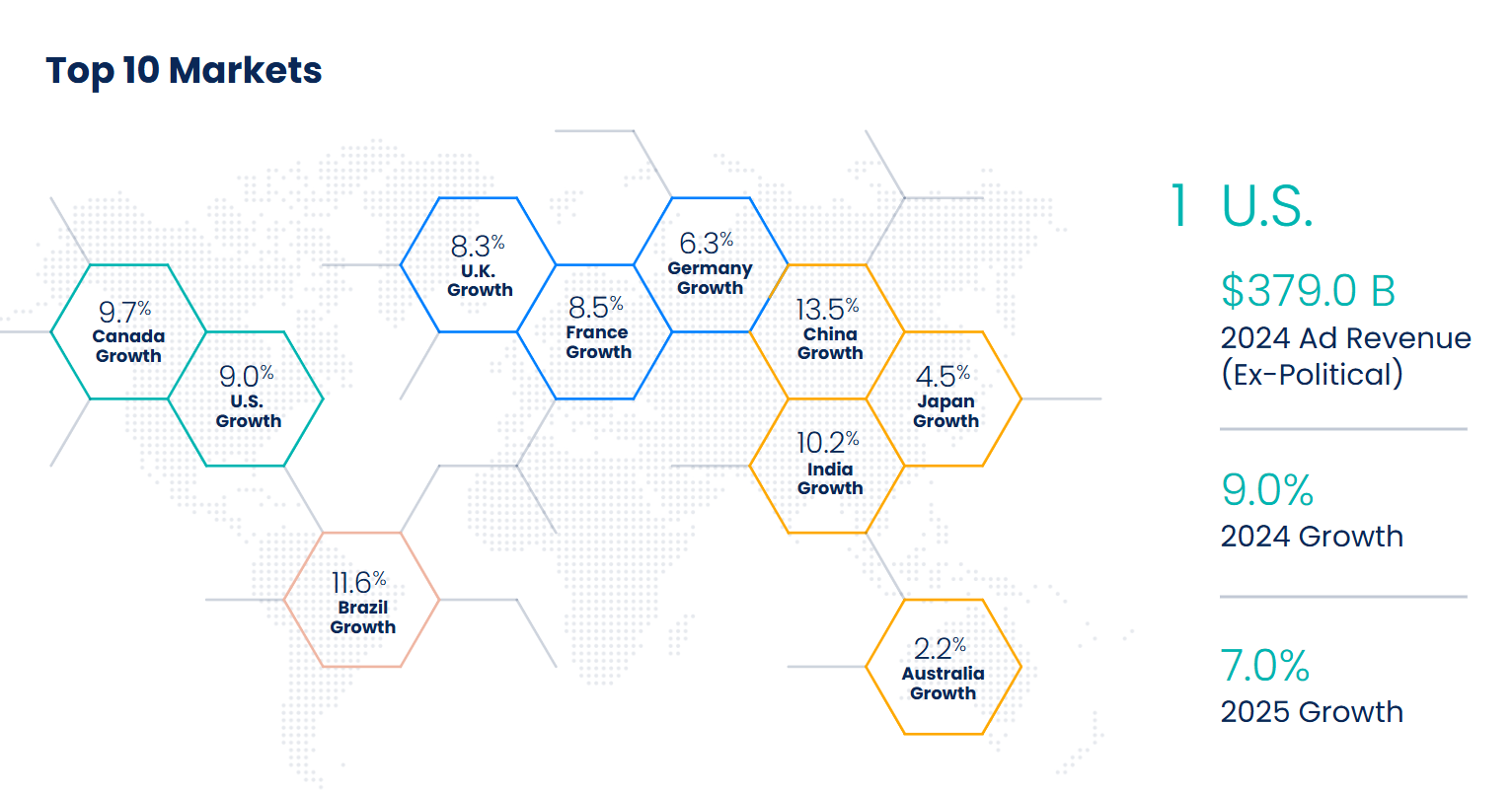 Top 10 Markets

9.7%
Canada
Growth

9.0%
U.S.
Growth

8.3%
U.K.
Growth

8.5%
France
Growth

6.3%
Germany
Growth

13.5%
China
Growth

4.5%
Japan
Growth

10.2%
India
Growth

11.6%
Brazil
Growth

2.2%
Australia
Growth

1 U.S.

$379.0 B
2024 Ad Revenue (Ex-Political)

9.0%
2024 Growth

7.0%
2025 Growth